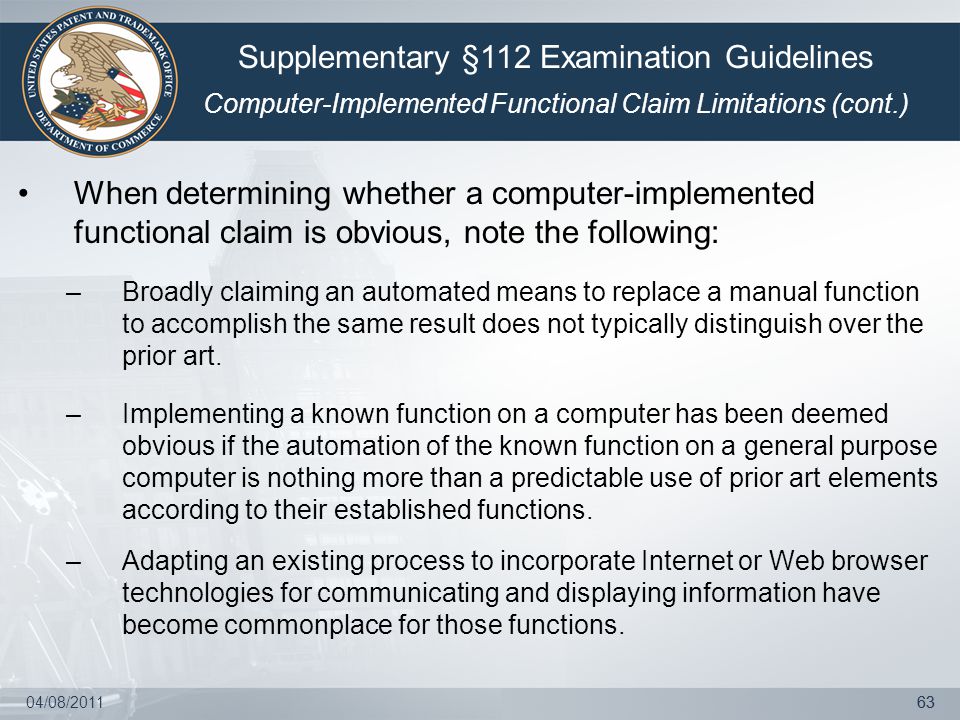 UNITED STATES PATENT AND TRADEMARK OFFICE
DEPARTMENT OF COMMERCE

Supplementary §112 Examination Guidelines

Computer-Implemented Functional Claim Limitations (cont.)

• When determining whether a computer-implemented functional claim is obvious, note the following:

– Broadly claiming an automated means to replace a manual function to accomplish the same result does not typically distinguish over the prior art.

– Implementing a known function on a computer has been deemed obvious if the automation of the known function on a general purpose computer is nothing more than a predictable use of prior art elements according to their established functions.

– Adapting an existing process to incorporate Internet or Web browser technologies for communicating and displaying information have become commonplace for those functions.

04/08/2011

63